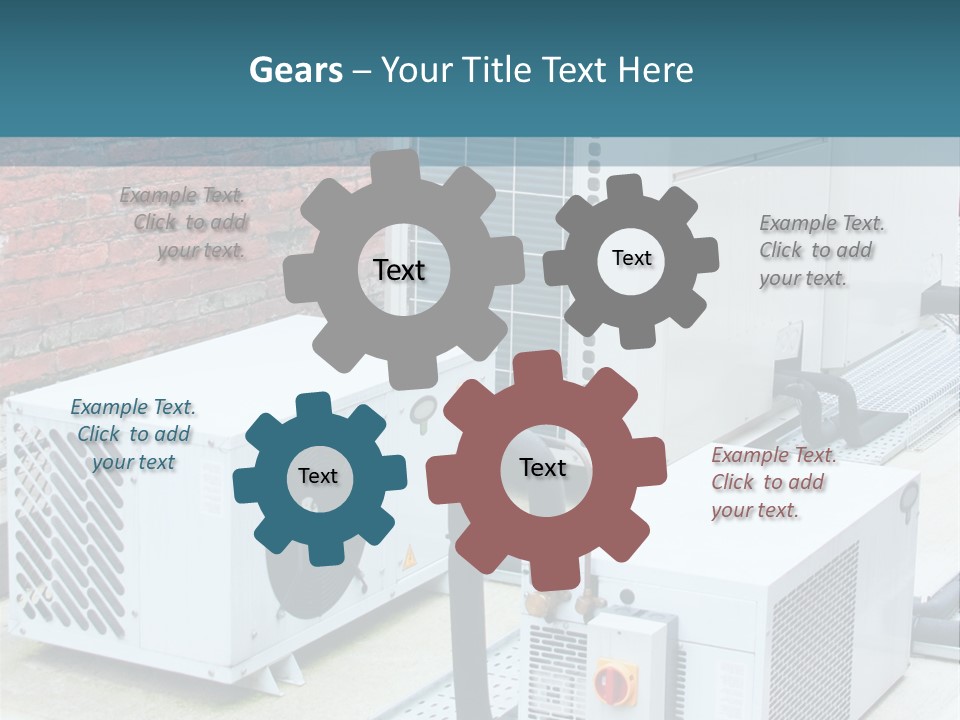 Gears – Your Title Text Here

Example Text. Click to add your text.

Text

Text

Example Text. Click to add your text.

Example Text. Click to add your text

Text

Text

Example Text. Click to add your text.